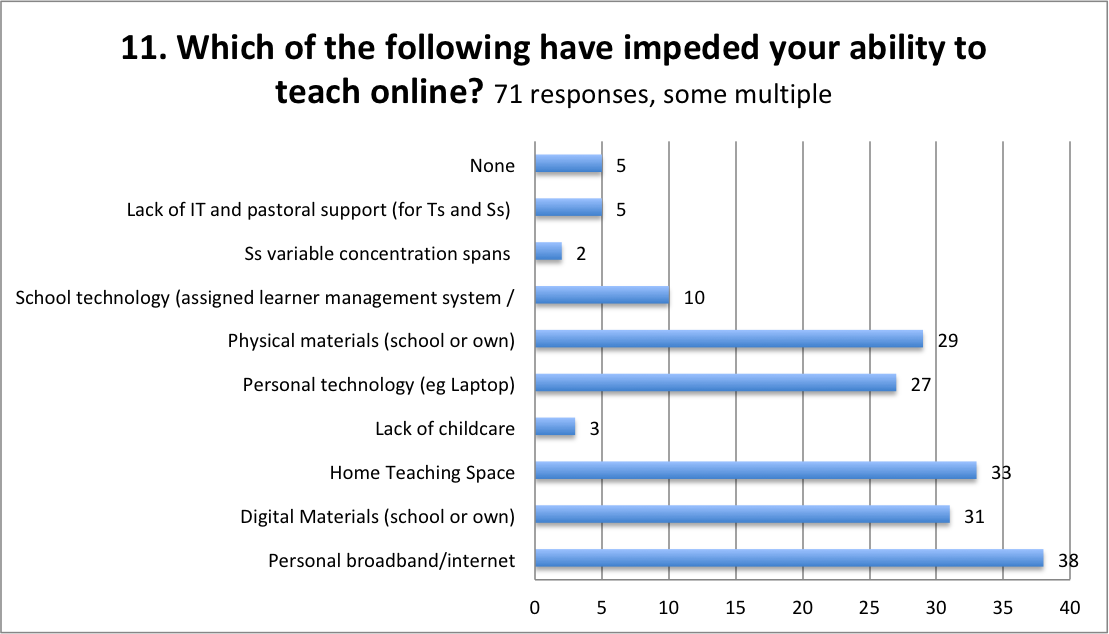 11. Which of the following have impeded your ability to teach online? 71 responses, some multiple

None 5
Lack of IT and pastoral support (for Ts and Ss) 5
Ss variable concentration spans 2
School technology (assigned learner management system / 10
Physical materials (school or own) 29
Personal technology (eg Laptop) 27
Lack of childcare 3
Home Teaching Space 33
Digital Materials (school or own) 31
Personal broadband/internet 38

0 5 10 15 20 25 30 35 40